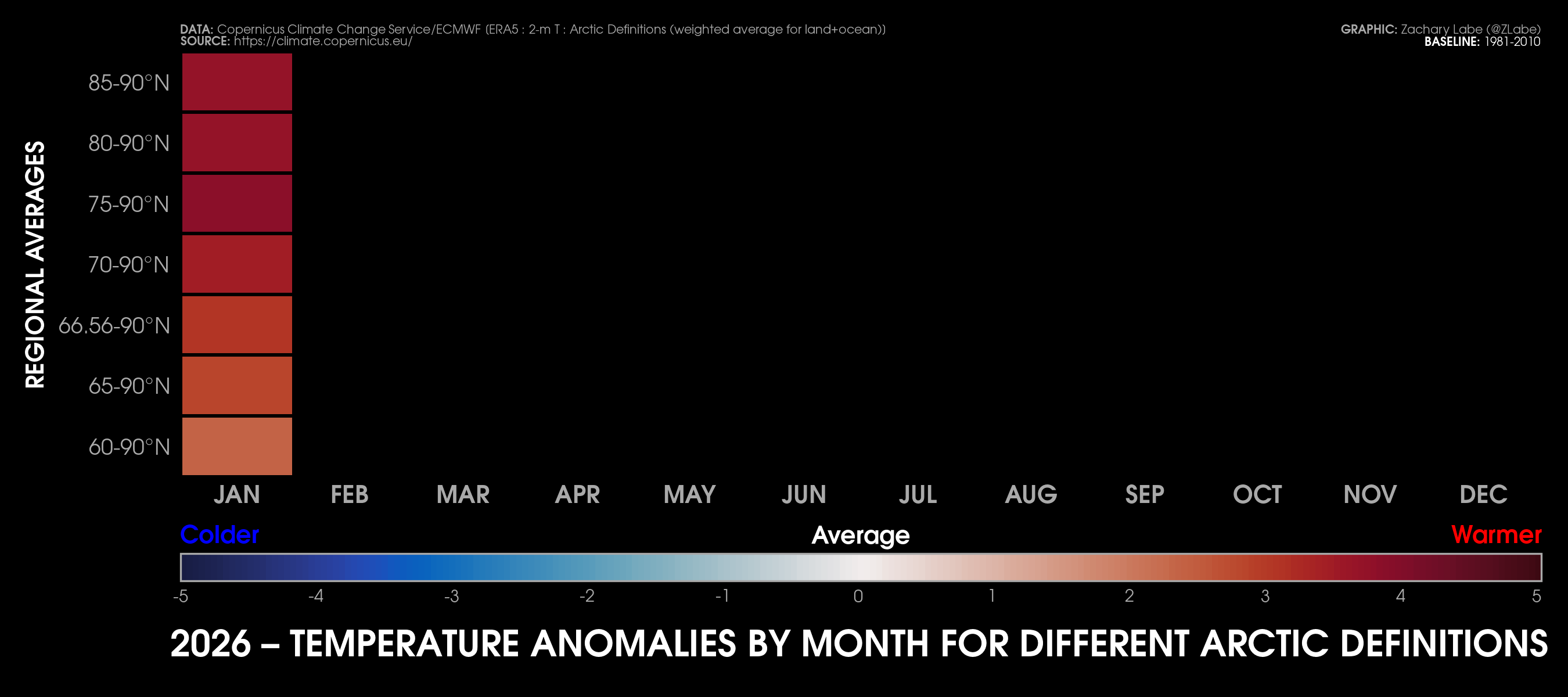 DATA: Copernicus Climate Change Service/ECMWF (ERA5 : 2-m T : Arctic Definitions (weighted average for land+ocean))
SOURCE: https://climate.copernicus.eu/

GRAPHIC: Zachary Labe (@ZLabe)
BASELINE: 1981-2010

REGIONAL AVERAGES

85-90°N
80-90°N
75-90°N
70-90°N
66.56-90°N
65-90°N
60-90°N

JAN FEB MAR APR MAY JUN JUL AUG SEP OCT NOV DEC

Colder
Average
Warmer

-5 -4 -3 -2 -1 0 1 2 3 4 5

2026 – TEMPERATURE ANOMALIES BY MONTH FOR DIFFERENT ARCTIC DEFINITIONS